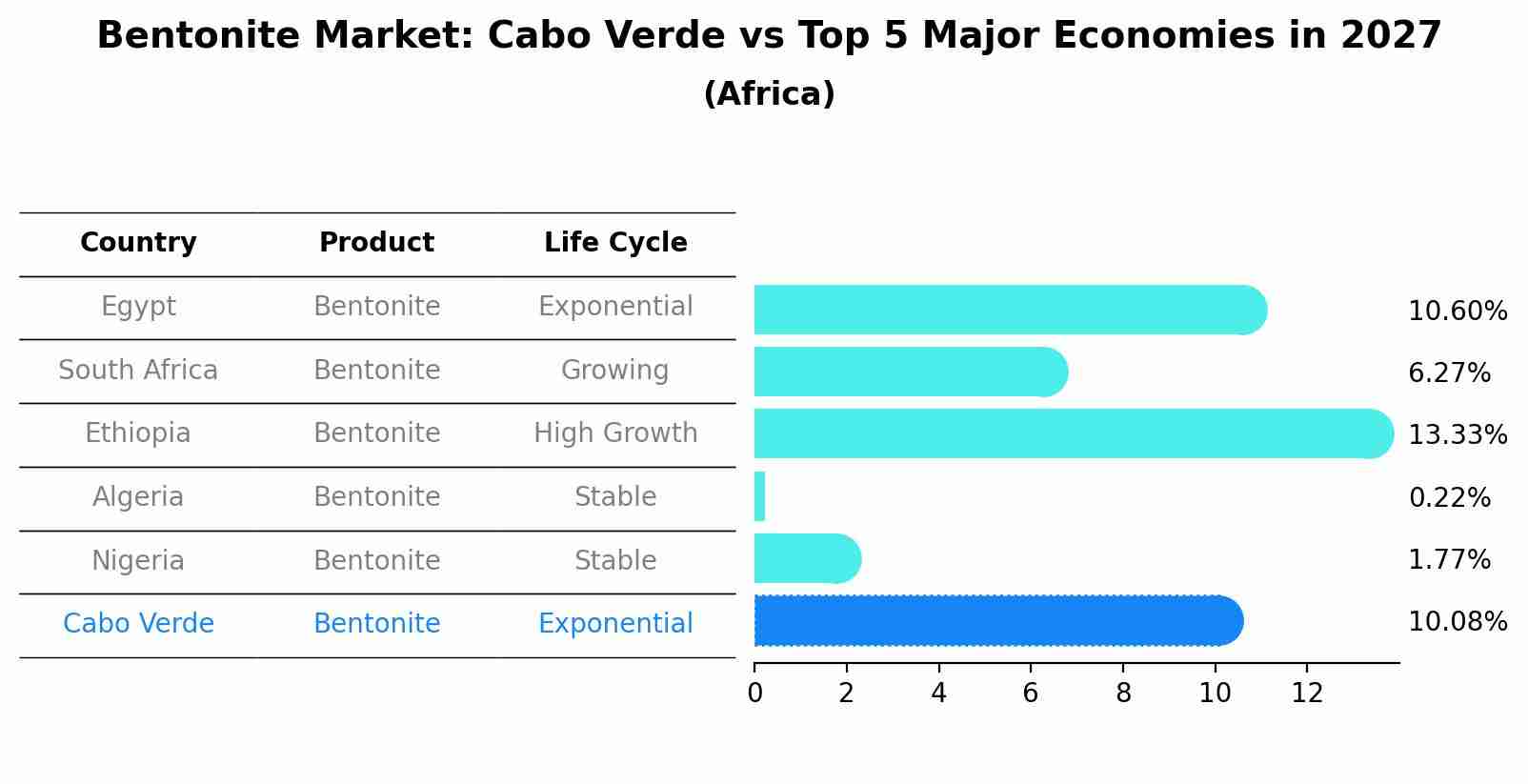 Bentonite Market: Cabo Verde vs Top 5 Major Economies in 2027
(Africa)

| Country | Product | Life Cycle | |
|---|---|---|---|
| Egypt | Bentonite | Exponential | 10.60% |
| South Africa | Bentonite | Growing | 6.27% |
| Ethiopia | Bentonite | High Growth | 13.33% |
| Algeria | Bentonite | Stable | 0.22% |
| Nigeria | Bentonite | Stable | 1.77% |
| Cabo Verde | Bentonite | Exponential | 10.08% |

0 2 4 6 8 10 12